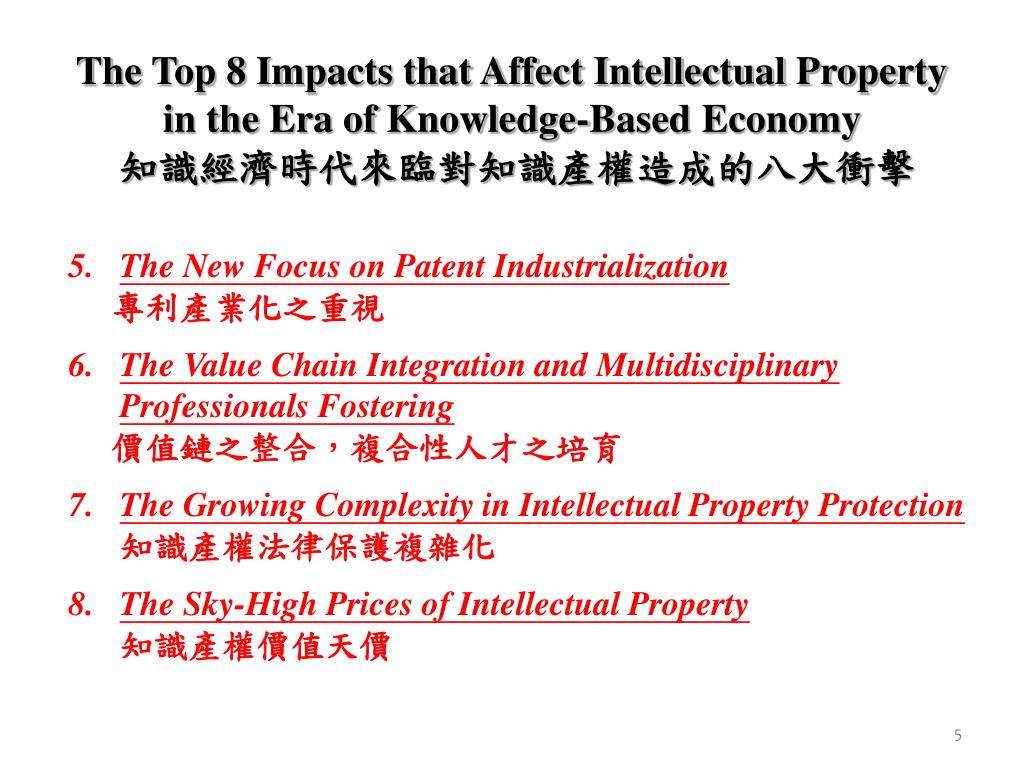 The Top 8 Impacts that Affect Intellectual Property in the Era of Knowledge-Based Economy
知識經濟時代來臨對知識產權造成的八大衝擊

5. The New Focus on Patent Industrialization
專利產業化之重視

6. The Value Chain Integration and Multidisciplinary Professionals Fostering
價值鏈之整合，複合性人才之培育

7. The Growing Complexity in Intellectual Property Protection
知識產權法律保護複雜化

8. The Sky-High Prices of Intellectual Property
知識產權價值天價

5